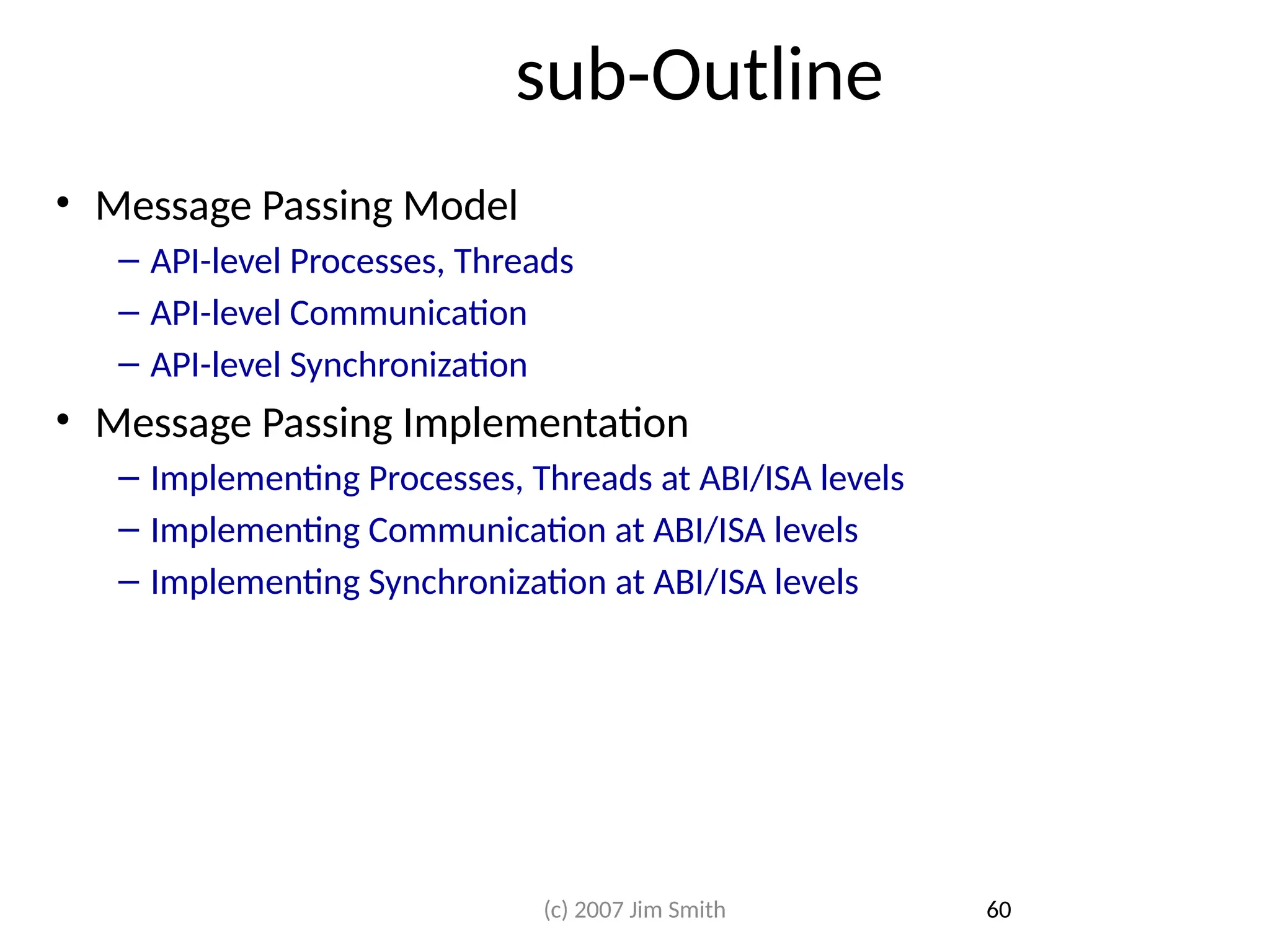 sub-Outline

• Message Passing Model
– API-level Processes, Threads
– API-level Communication
– API-level Synchronization
• Message Passing Implementation
– Implementing Processes, Threads at ABI/ISA levels
– Implementing Communication at ABI/ISA levels
– Implementing Synchronization at ABI/ISA levels

(c) 2007 Jim Smith

60